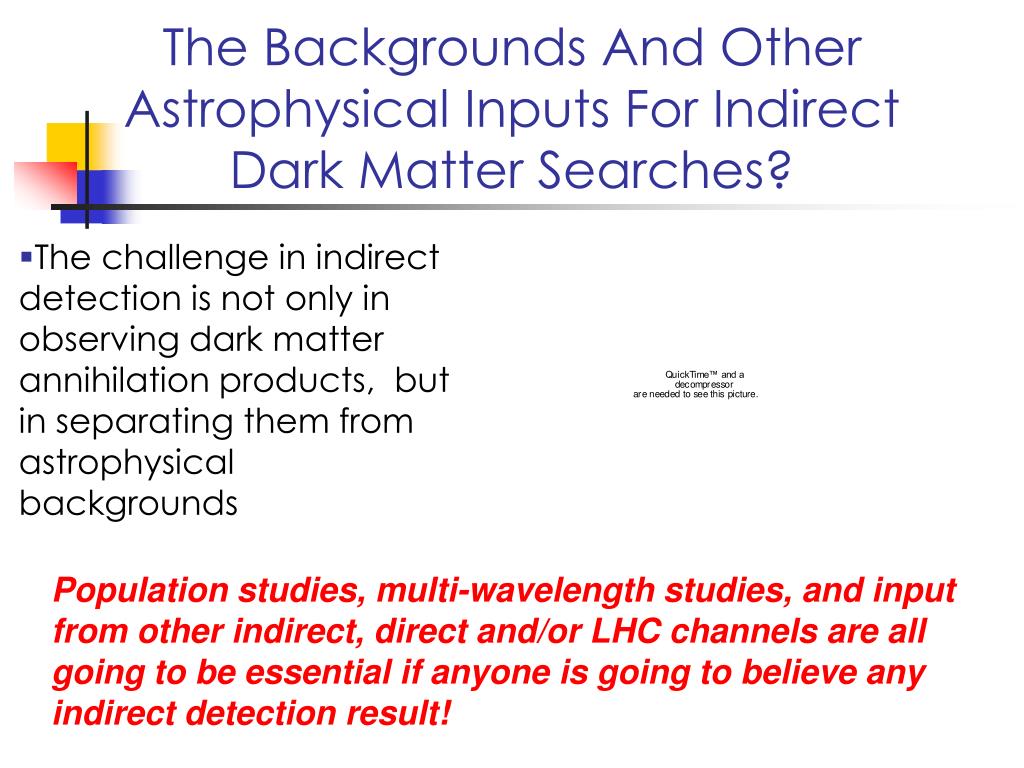 The Backgrounds And Other Astrophysical Inputs For Indirect Dark Matter Searches?

▪The challenge in indirect detection is not only in observing dark matter annihilation products, but in separating them from astrophysical backgrounds

QuickTime™ and a decompressor are needed to see this picture.

Population studies, multi-wavelength studies, and input from other indirect, direct and/or LHC channels are all going to be essential if anyone is going to believe any indirect detection result!